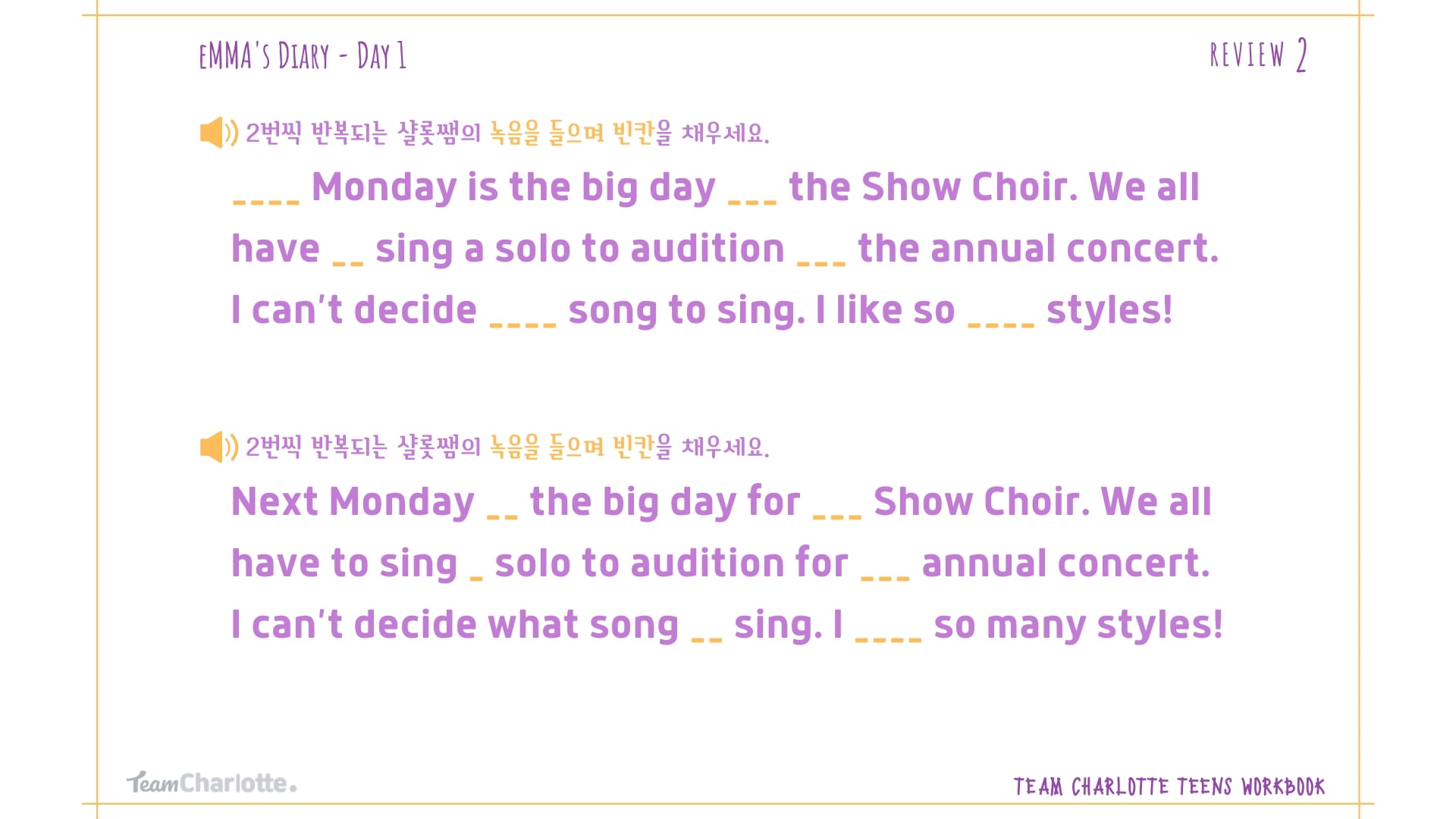 EMMA'S DIARY - DAY 1

REVIEW 2

2번씩 반복되는 샬롯쌤의 녹음을 들으며 빈칸을 채우세요.

____ Monday is the big day ___ the Show Choir. We all have __ sing a solo to audition ___ the annual concert. I can't decide ____ song to sing. I like so ____ styles!

2번씩 반복되는 샬롯쌤의 녹음을 들으며 빈칸을 채우세요.

Next Monday __ the big day for ___ Show Choir. We all have to sing _ solo to audition for ___ annual concert. I can't decide what song __ sing. I ____ so many styles!

TeamCharlotte.

TEAM CHARLOTTE TEENS WORKBOOK